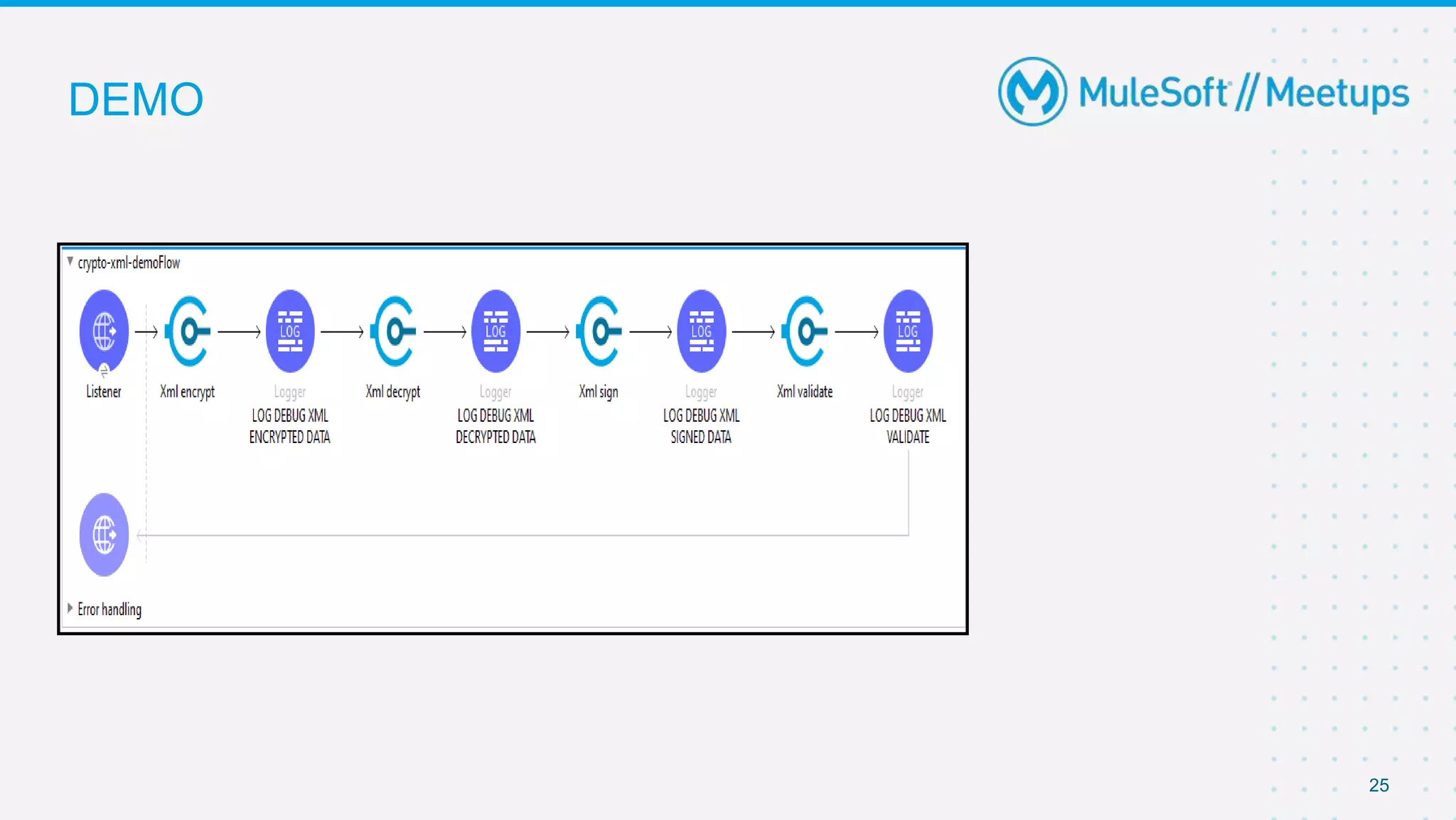 DEMO

MuleSoft // Meetups

crypto-xml-demoFlow

Listener

Xml encrypt

LOG

Logger
LOG DEBUG XML ENCRYPTED DATA

Xml decrypt

LOG

Logger
LOG DEBUG XML DECRYPTED DATA

Xml sign

LOG

Logger
LOG DEBUG XML SIGNED DATA

Xml validate

LOG

Logger
LOG DEBUG XML VALIDATE

Error handling

25